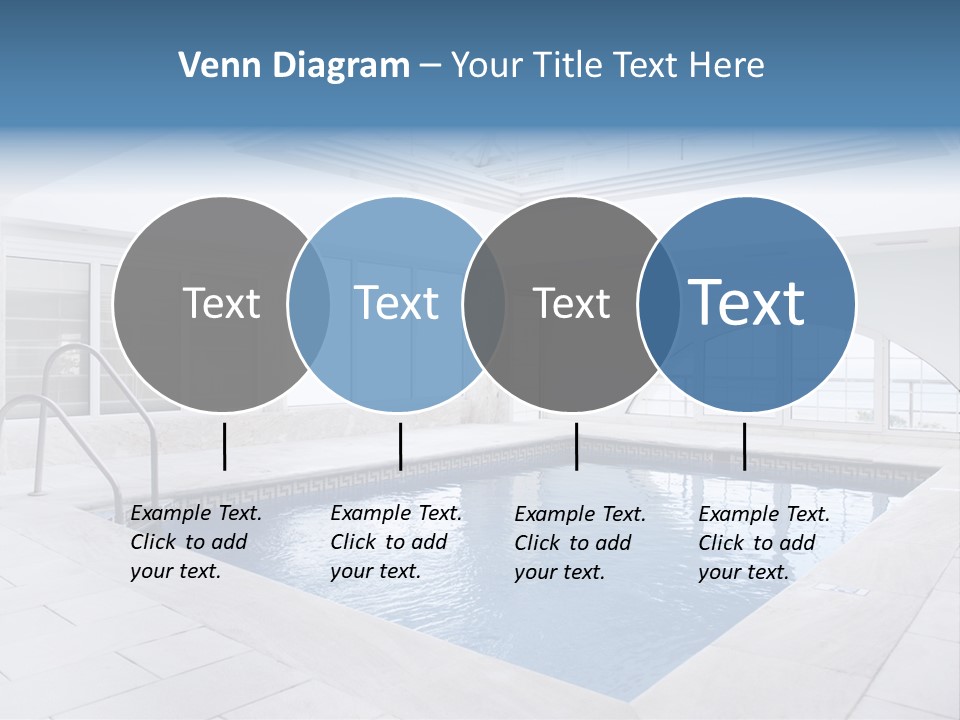 Venn Diagram – Your Title Text Here

Text

Text

Text

Text

Example Text. Click to add your text.

Example Text. Click to add your text.

Example Text. Click to add your text.

Example Text. Click to add your text.